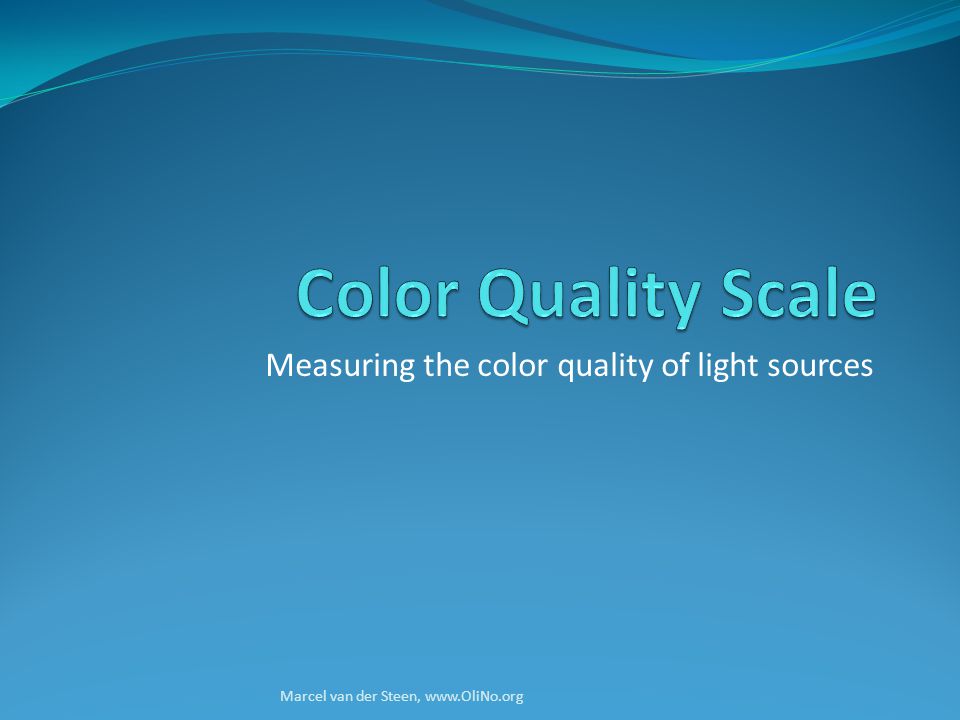 Color Quality Scale

Measuring the color quality of light sources

Marcel van der Steen, www.OliNo.org